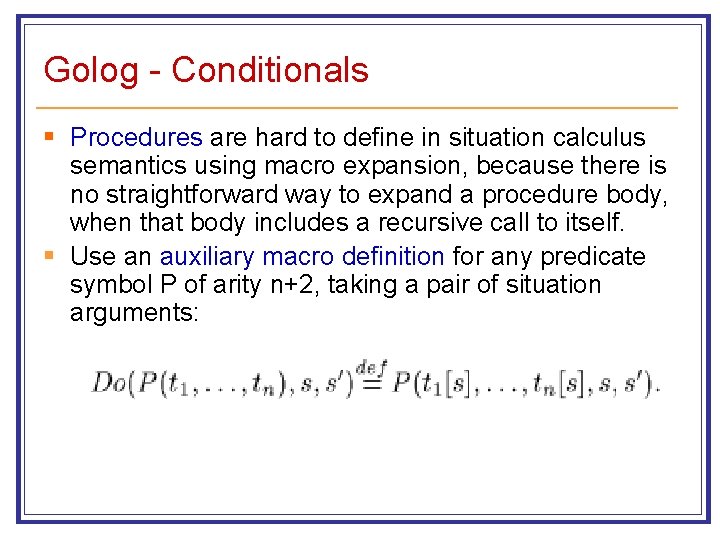 Golog - Conditionals

Procedures are hard to define in situation calculus semantics using macro expansion, because there is no straightforward way to expand a procedure body, when that body includes a recursive call to itself.

Use an auxiliary macro definition for any predicate symbol P of arity n+2, taking a pair of situation arguments:

$Do(P(t_1, \ldots, t_n), s, s') \stackrel{def}{=} P(t_1[s], \ldots, t_n[s], s, s').$